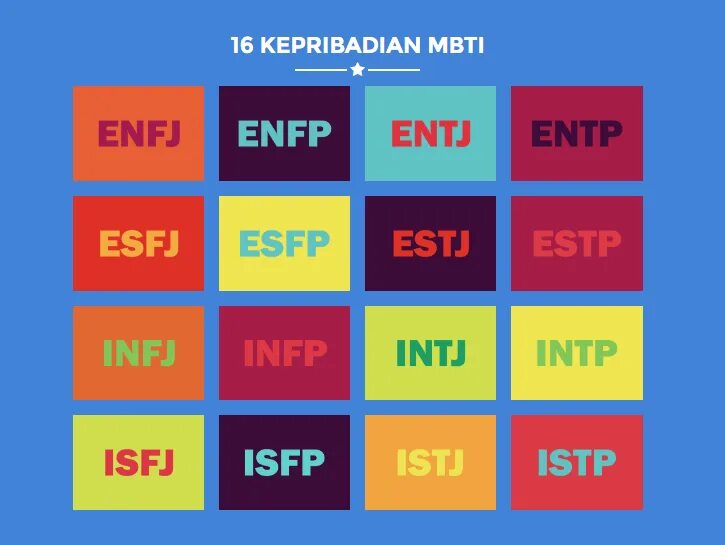 16 KEPRIBADIAN MBTI

ENFJ
ENFP
ENTJ
ENTP

ESFJ
ESFP
ESTJ
ESTP

INFJ
INFP
INTJ
INTP

ISFJ
ISFP
ISTJ
ISTP